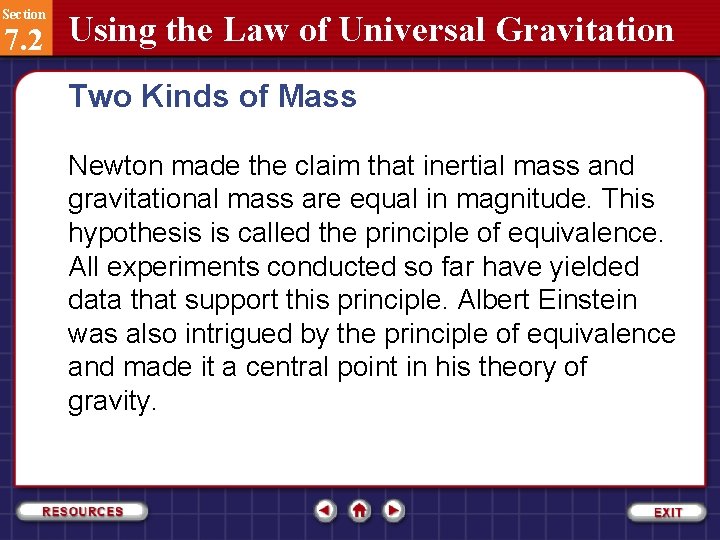 Section
7.2
Using the Law of Universal Gravitation

Two Kinds of Mass

Newton made the claim that inertial mass and gravitational mass are equal in magnitude. This hypothesis is called the principle of equivalence. All experiments conducted so far have yielded data that support this principle. Albert Einstein was also intrigued by the principle of equivalence and made it a central point in his theory of gravity.

RESOURCES

EXIT